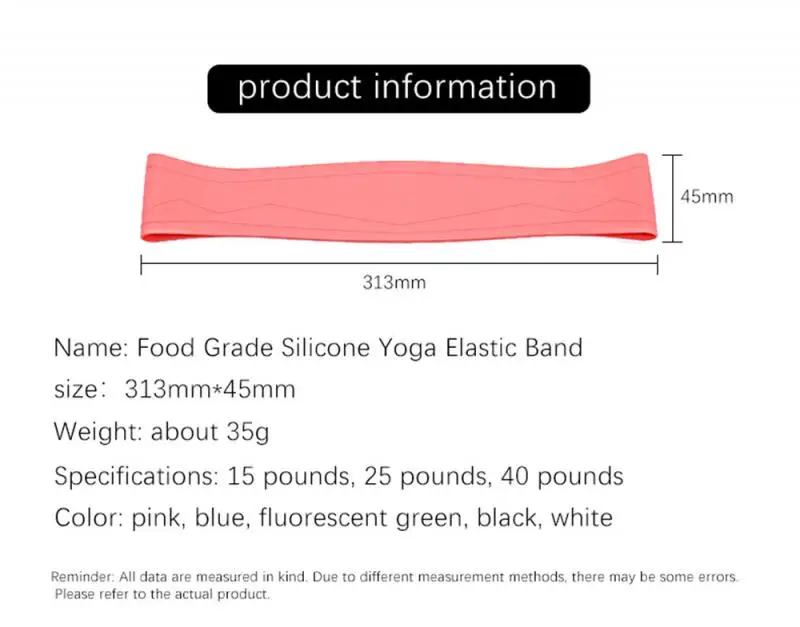 product information

45mm

313mm

Name: Food Grade Silicone Yoga Elastic Band

size： 313mm*45mm

Weight: about 35g

Specifications: 15 pounds, 25 pounds, 40 pounds

Color: pink, blue, fluorescent green, black, white

Reminder: All data are measured in kind. Due to different measurement methods, there may be some errors. Please refer to the actual product.